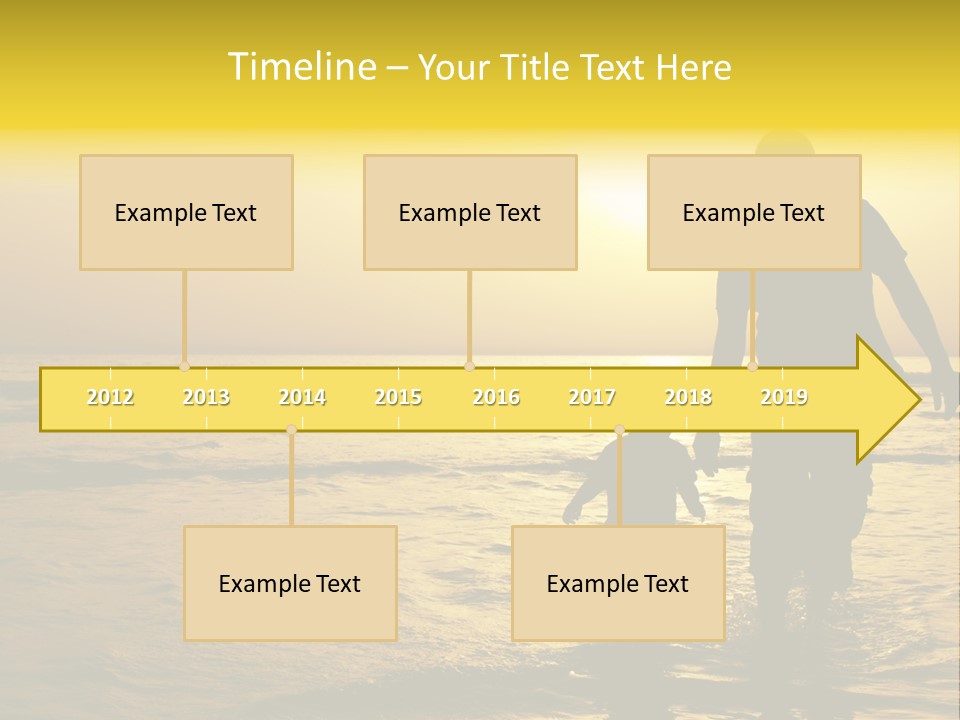 Timeline – Your Title Text Here

Example Text

Example Text

Example Text

2012 2013 2014 2015 2016 2017 2018 2019

Example Text

Example Text